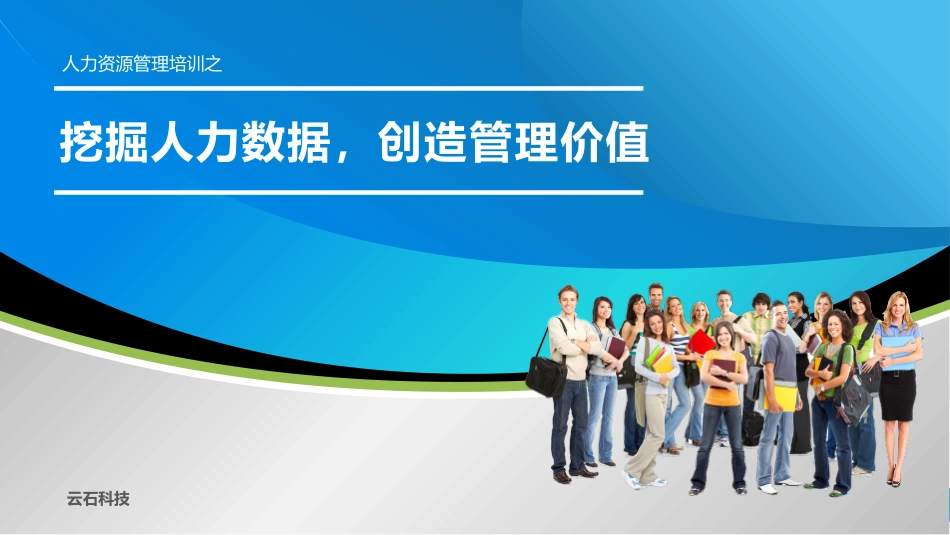 人力资源管理培训之

挖掘人力数据，创造管理价值

云石科技